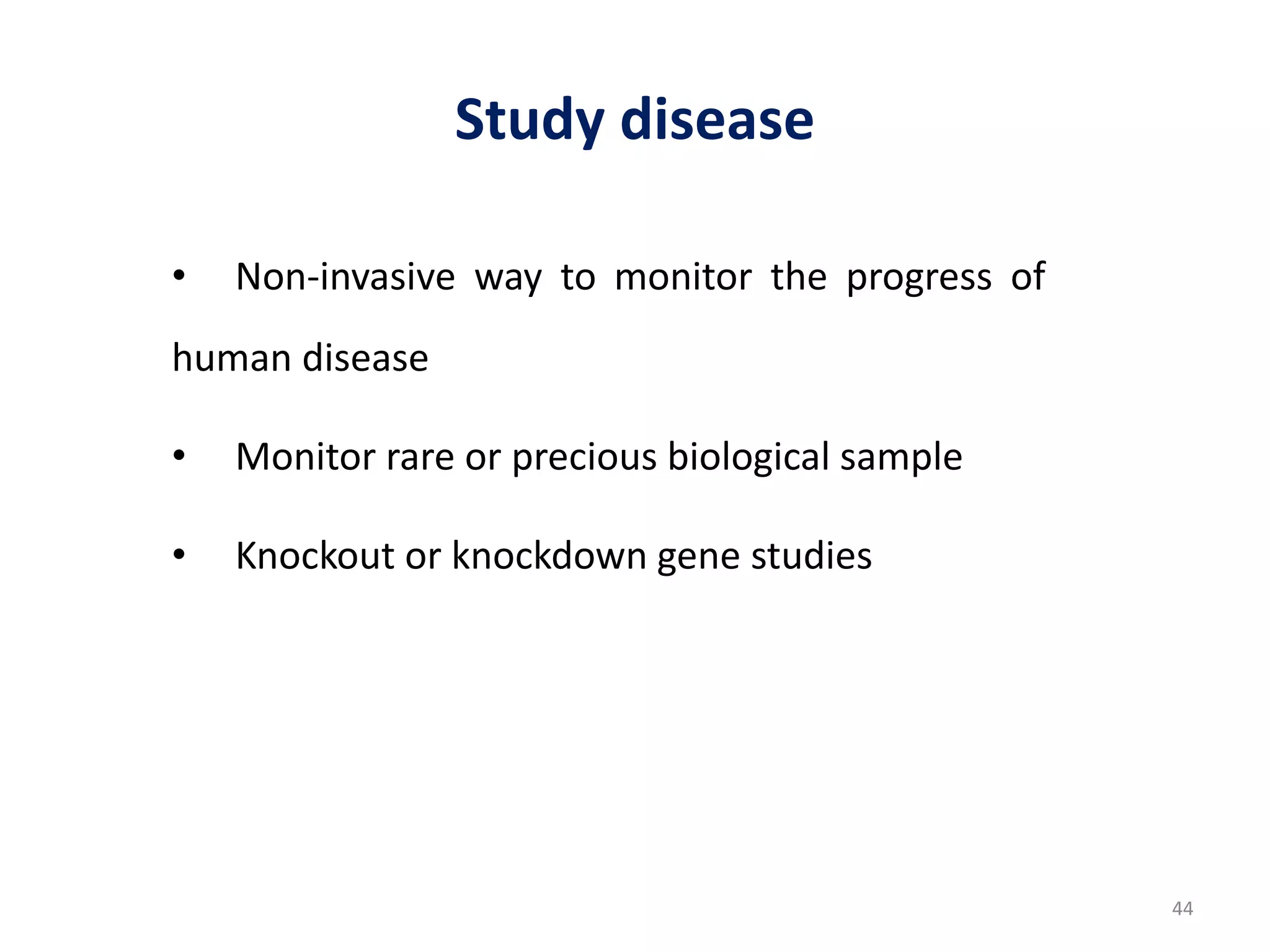 Study disease

• Non-invasive way to monitor the progress of human disease

• Monitor rare or precious biological sample

• Knockout or knockdown gene studies

44